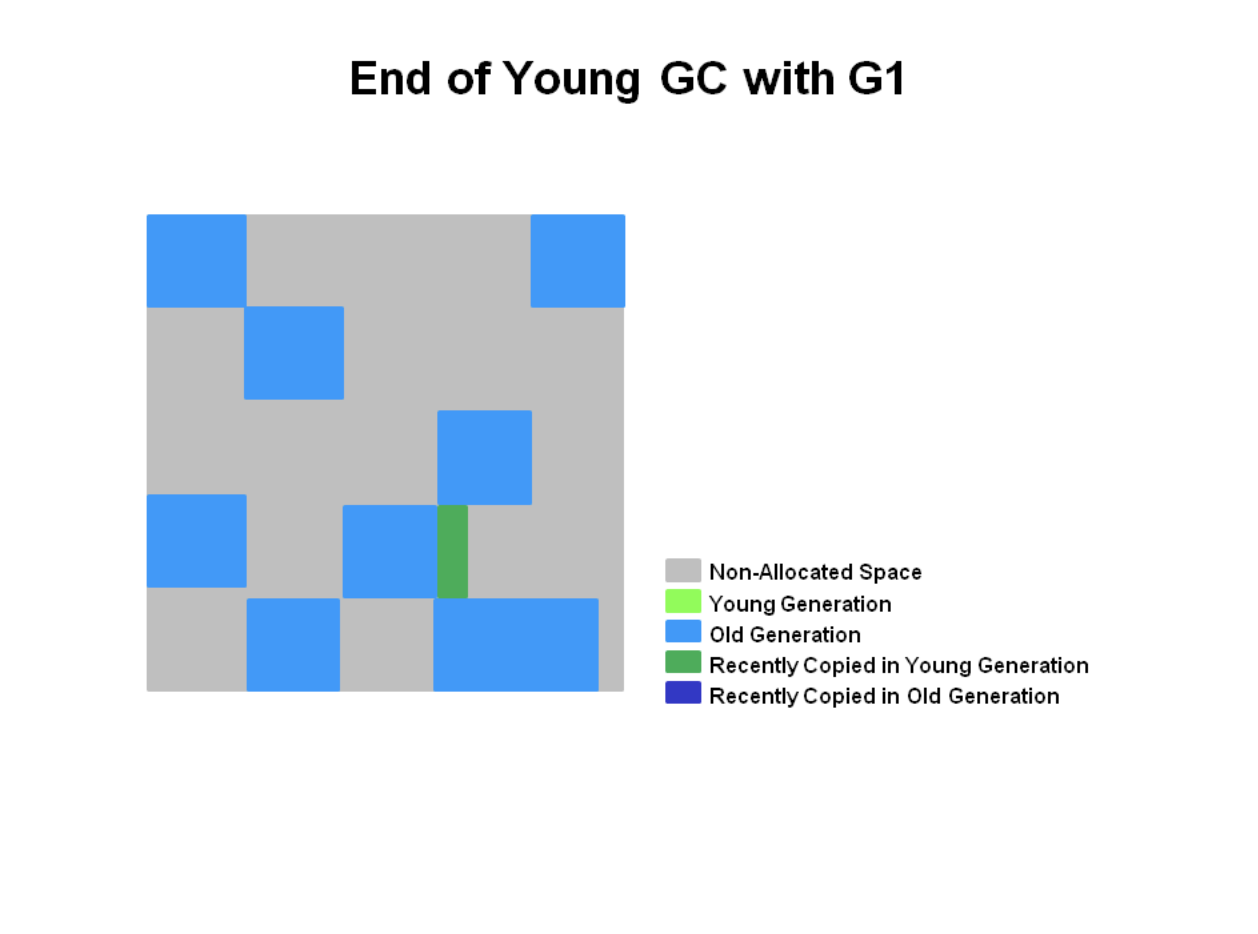 End of Young GC with G1

Non-Allocated Space
Young Generation
Old Generation
Recently Copied in Young Generation
Recently Copied in Old Generation